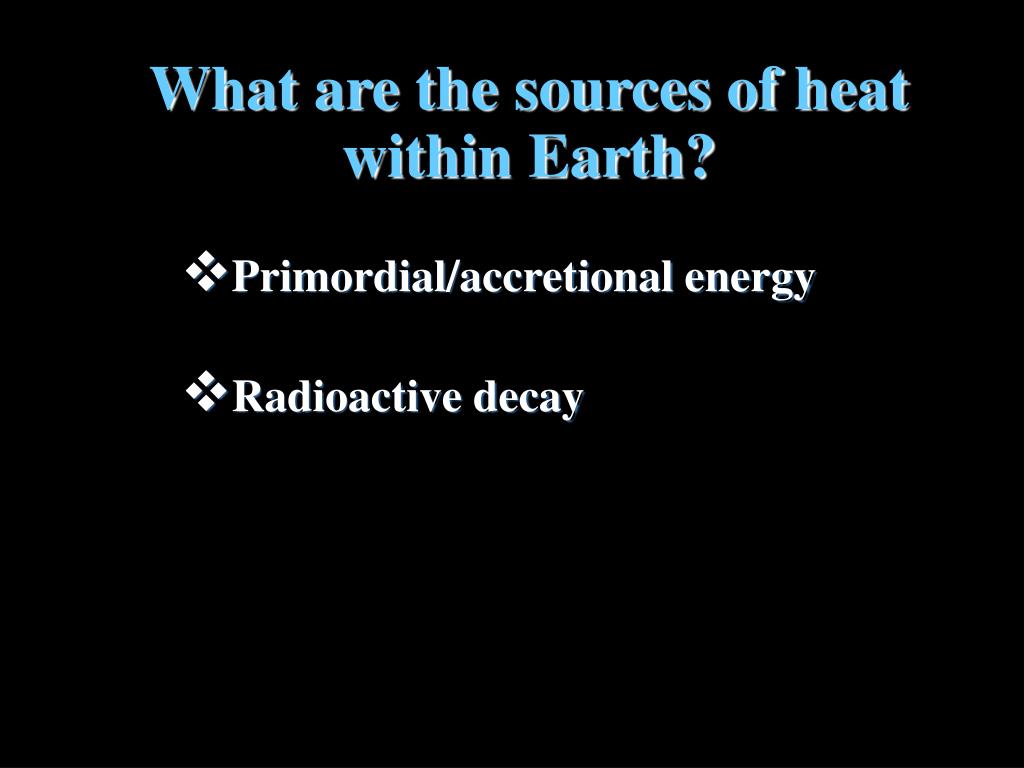 What are the sources of heat within Earth?

❖ Primordial/accretional energy

❖ Radioactive decay